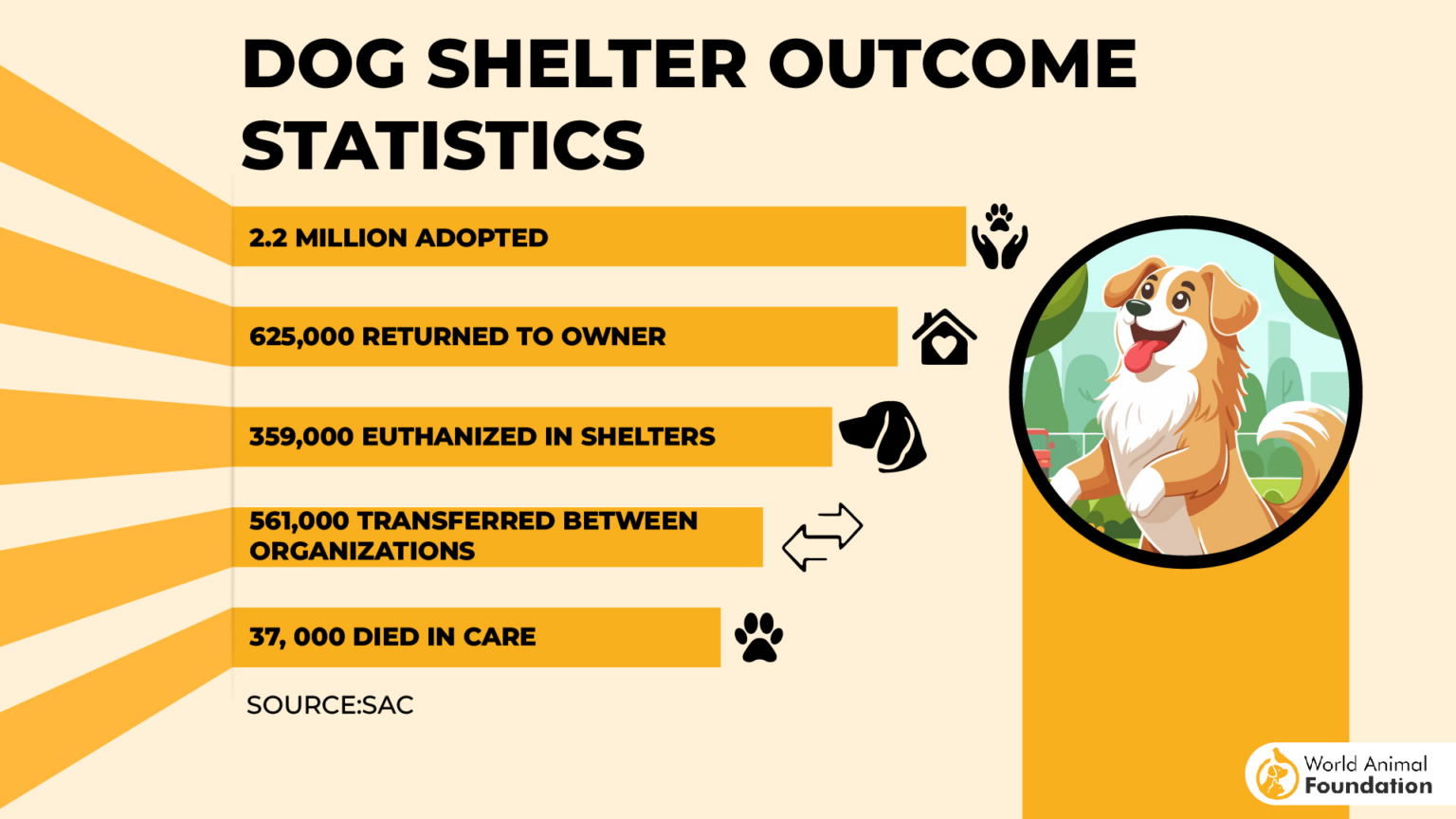 DOG SHELTER OUTCOME STATISTICS

2.2 MILLION ADOPTED

625,000 RETURNED TO OWNER

359,000 EUTHANIZED IN SHELTERS

561,000 TRANSFERRED BETWEEN ORGANIZATIONS

37, 000 DIED IN CARE

SOURCE:SAC

World Animal Foundation